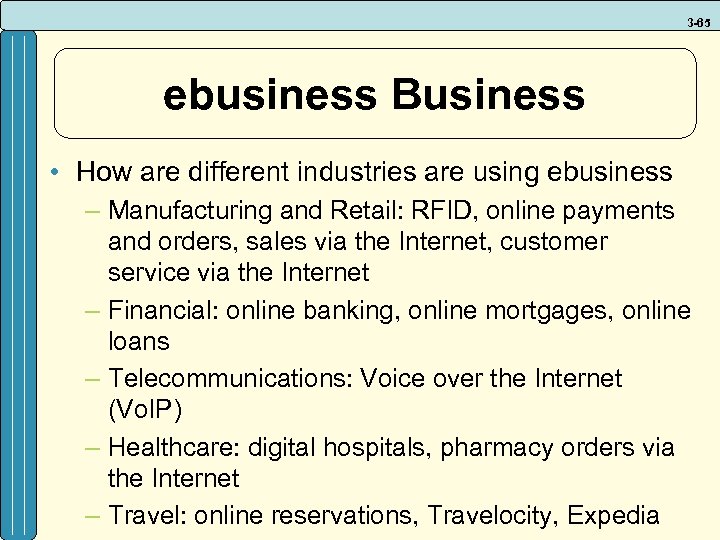 3-65

ebusiness Business

• How are different industries are using ebusiness
– Manufacturing and Retail: RFID, online payments and orders, sales via the Internet, customer service via the Internet
– Financial: online banking, online mortgages, online loans
– Telecommunications: Voice over the Internet (VoIP)
– Healthcare: digital hospitals, pharmacy orders via the Internet
– Travel: online reservations, Travelocity, Expedia